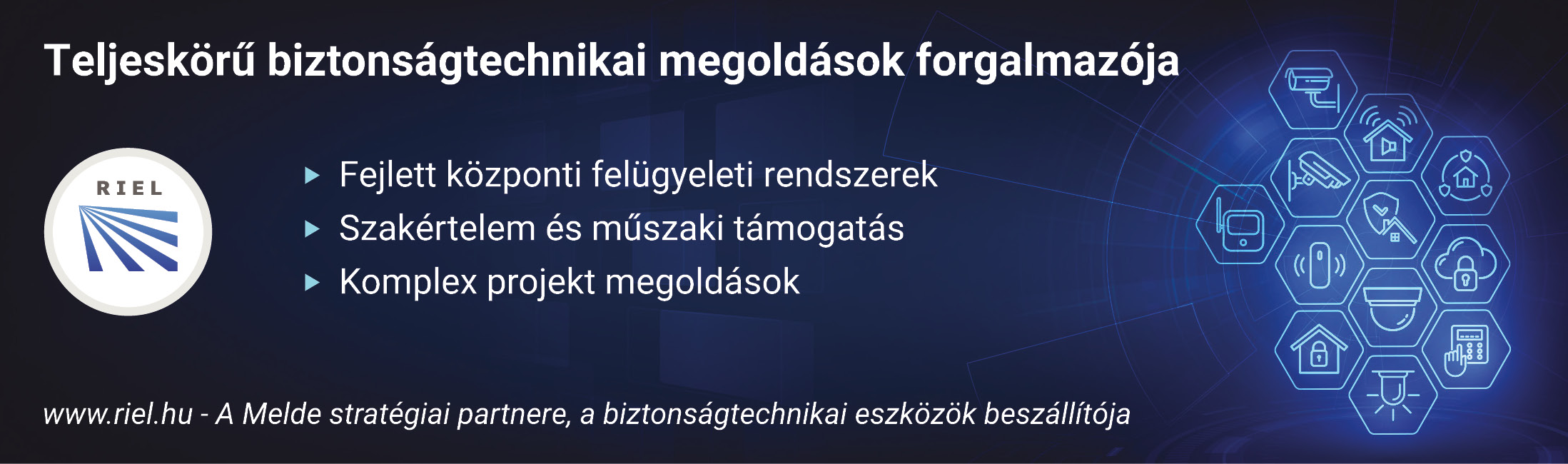 Teljeskörű biztonságtechnikai megoldások forgalmazója

RIEL

Fejlett központi felügyeleti rendszerek
Szakértelem és műszaki támogatás
Komplex projekt megoldások

www.riel.hu - A Melde stratégiai partnere, a biztonságtechnikai eszközök beszállítója